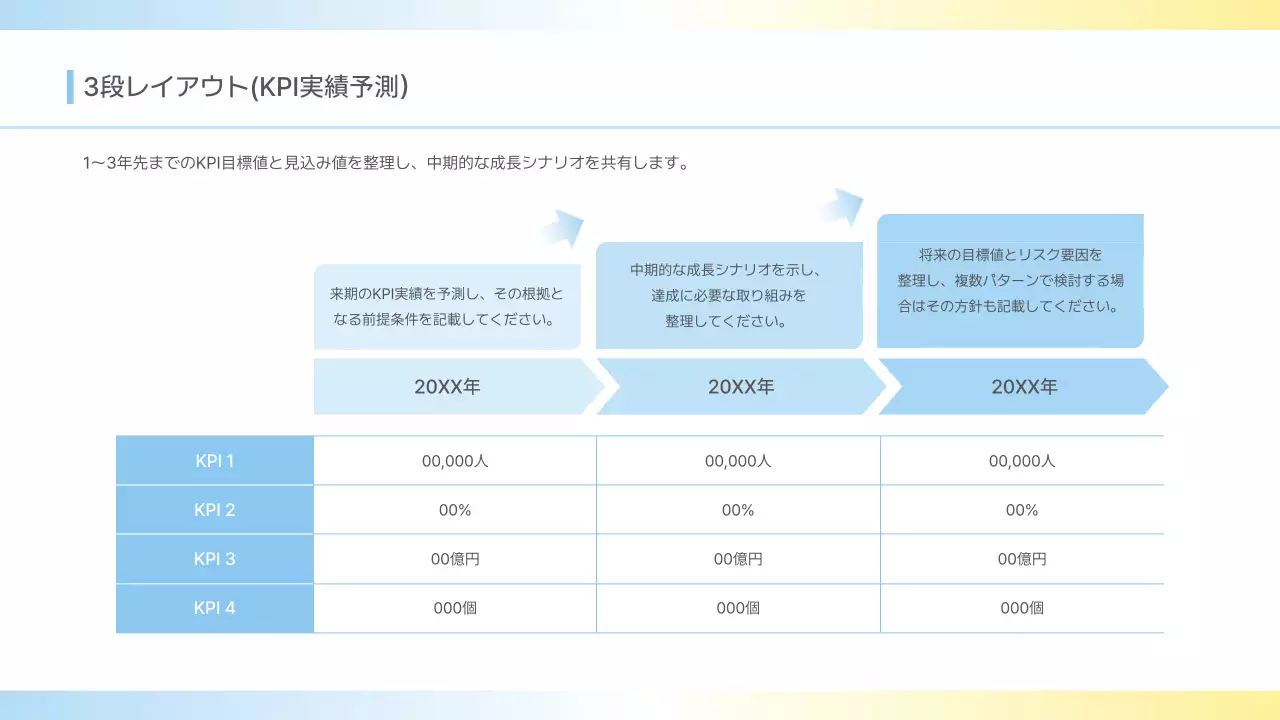 3段レイアウト(KPI実績予測)

1〜3年先までのKPI目標値と見込み値を整理し、中期的な成長シナリオを共有します。

来期のKPI実績を予測し、その根拠となる前提条件を記載してください。

中期的な成長シナリオを示し、達成に必要な取り組みを整理してください。

将来の目標値とリスク要因を整理し、複数パターンで検討する場合はその方針も記載してください。

| | 20XX年 | 20XX年 | 20XX年 |
|---|---|---|---|
| KPI 1 | 00,000人 | 00,000人 | 00,000人 |
| KPI 2 | 00% | 00% | 00% |
| KPI 3 | 00億円 | 00億円 | 00億円 |
| KPI 4 | 000個 | 000個 | 000個 |